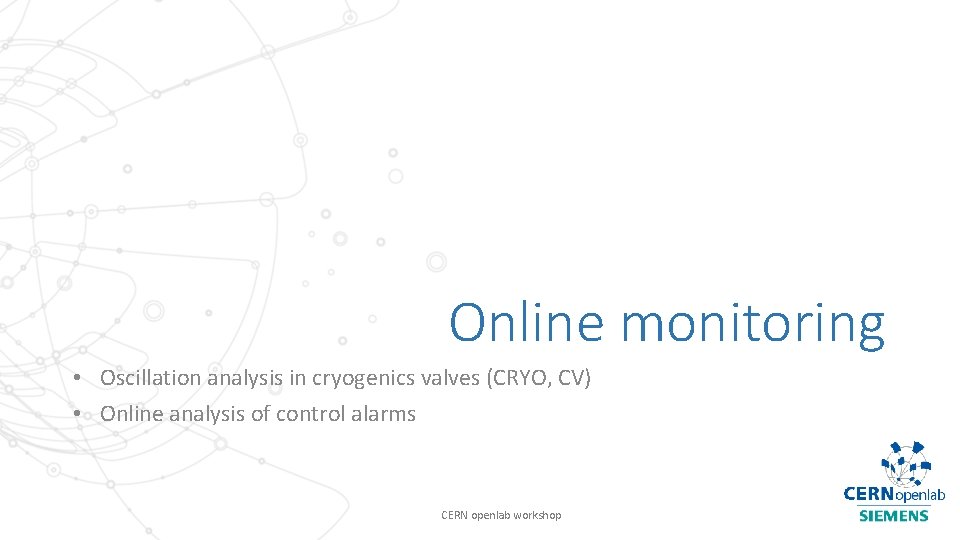 Online monitoring

• Oscillation analysis in cryogenics valves (CRYO, CV)
• Online analysis of control alarms

CERN openlab workshop

CERNopenlab
SIEMENS